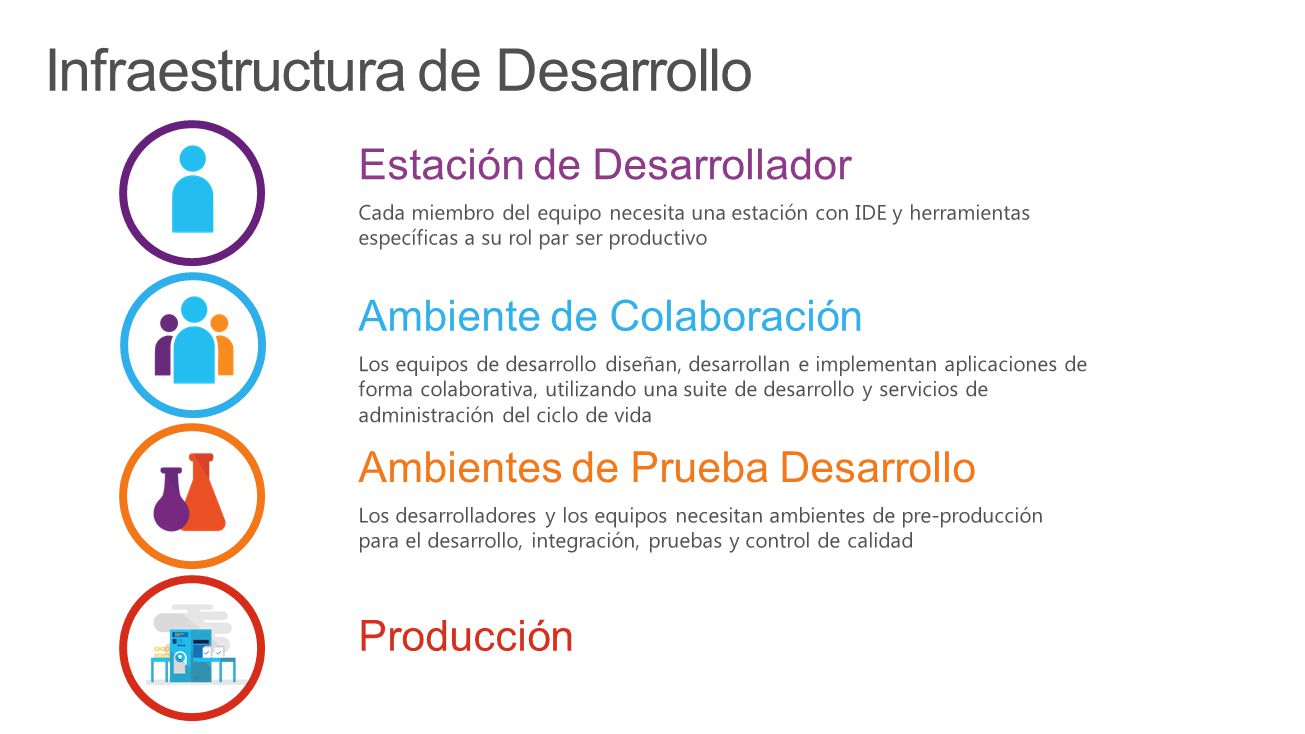 Infraestructura de Desarrollo

Estación de Desarrollador

Cada miembro del equipo necesita una estación con IDE y herramientas específicas a su rol par ser productivo

Ambiente de Colaboración

Los equipos de desarrollo diseñan, desarrollan e implementan aplicaciones de forma colaborativa, utilizando una suite de desarrollo y servicios de administración del ciclo de vida

Ambientes de Prueba Desarrollo

Los desarrolladores y los equipos necesitan ambientes de pre-producción para el desarrollo, integración, pruebas y control de calidad

Producción